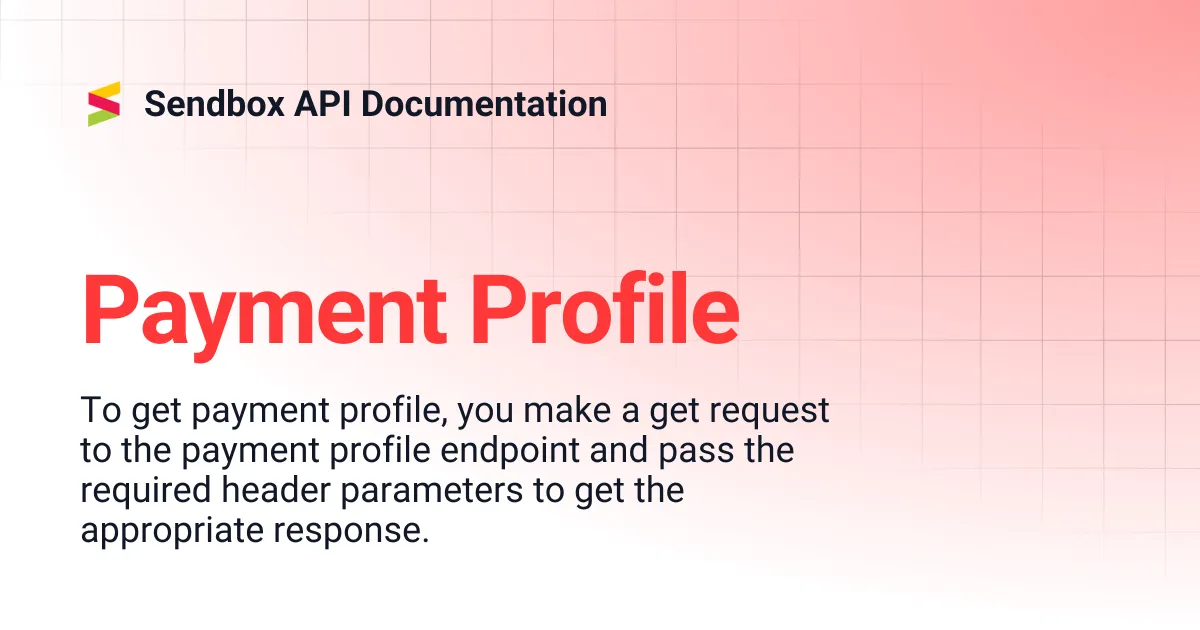 Sendbox API Documentation

Payment Profile

To get payment profile, you make a get request to the payment profile endpoint and pass the required header parameters to get the appropriate response.